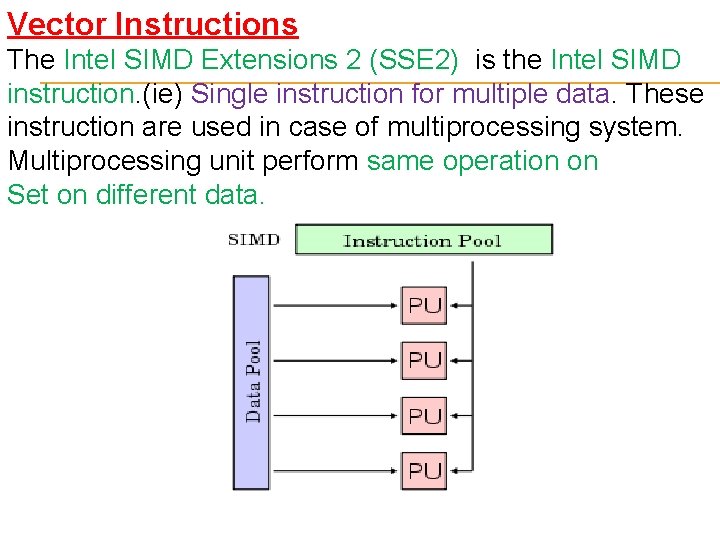 Vector Instructions
The Intel SIMD Extensions 2 (SSE2) is the Intel SIMD instruction.(ie) Single instruction for multiple data. These instruction are used in case of multiprocessing system. Multiprocessing unit perform same operation on Set on different data.

SIMD
Instruction Pool
Data Pool
PU
PU
PU
PU